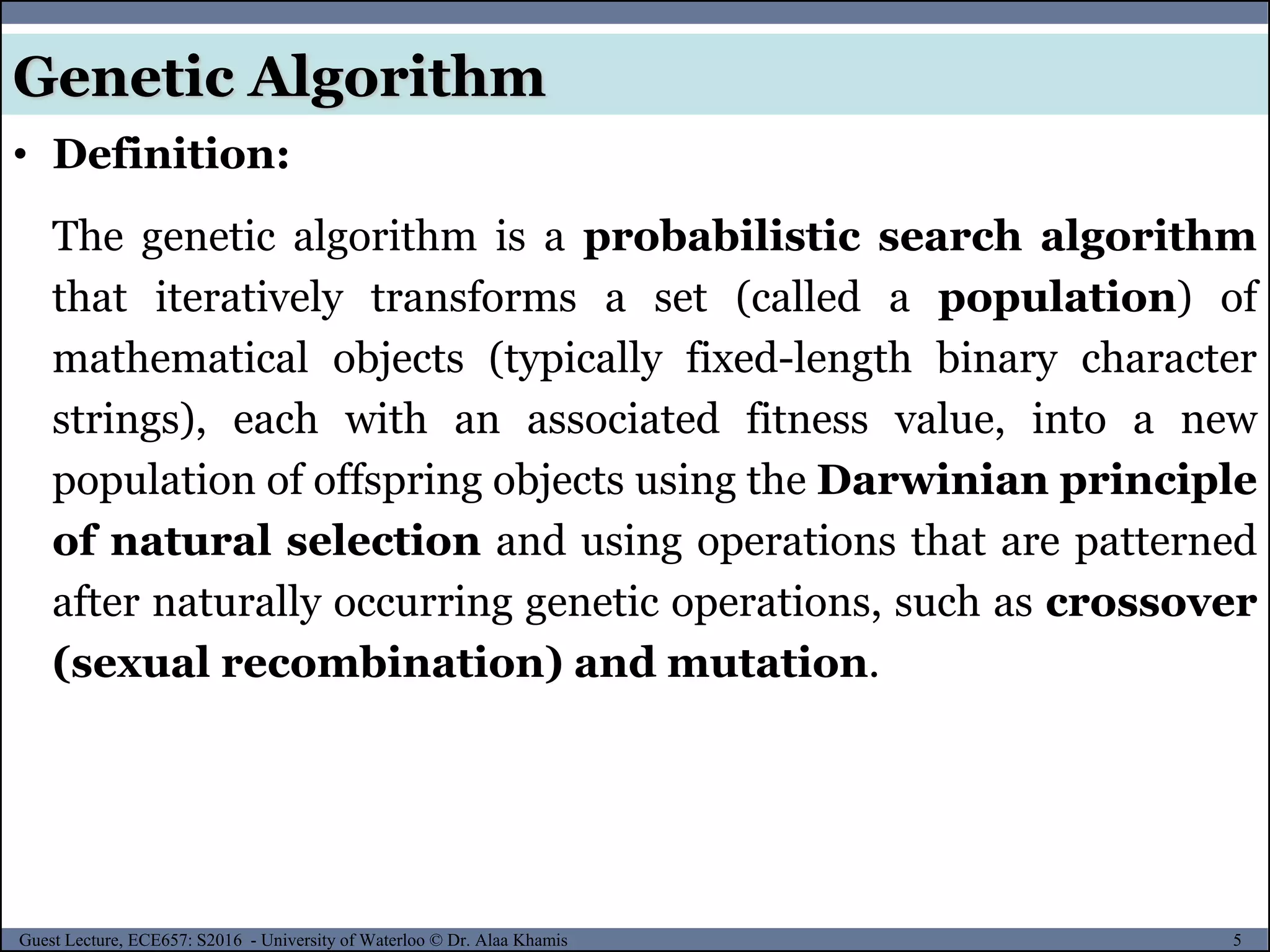 Genetic Algorithm

• Definition:

The genetic algorithm is a probabilistic search algorithm that iteratively transforms a set (called a population) of mathematical objects (typically fixed-length binary character strings), each with an associated fitness value, into a new population of offspring objects using the Darwinian principle of natural selection and using operations that are patterned after naturally occurring genetic operations, such as crossover (sexual recombination) and mutation.

Guest Lecture, ECE657: S2016 - University of Waterloo © Dr. Alaa Khamis

5